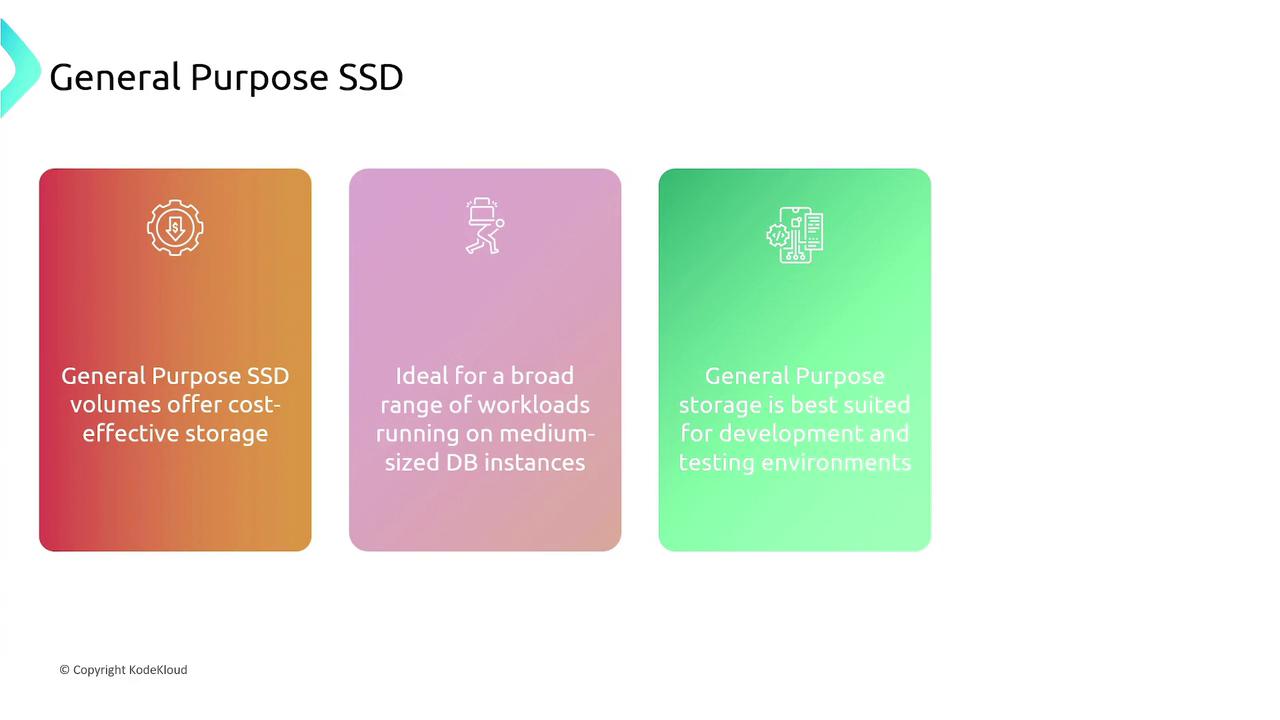 General Purpose SSD

General Purpose SSD volumes offer cost-effective storage

Ideal for a broad range of workloads running on medium-sized DB instances

General Purpose storage is best suited for development and testing environments

© Copyright KodeKloud